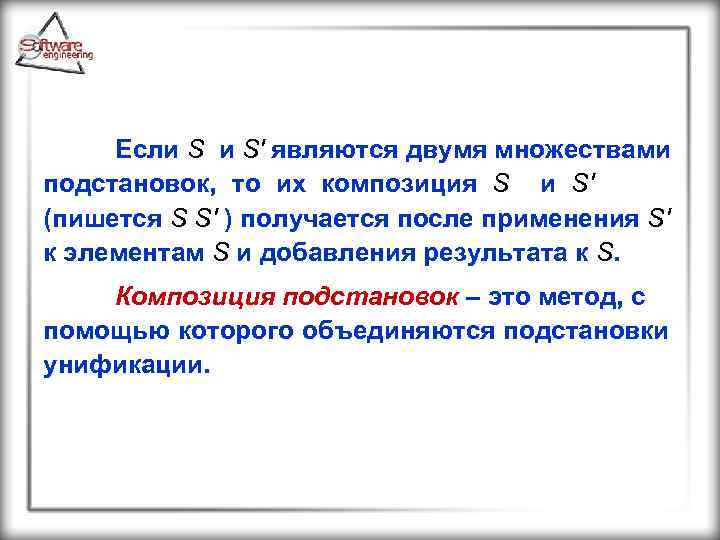 Software engineering

Если $S$ и $S'$ являются двумя множествами подстановок, то их композиция $S$ и $S'$ (пишется $S\,S'$) получается после применения $S'$ к элементам $S$ и добавления результата к $S$.

Композиция подстановок – это метод, с помощью которого объединяются подстановки унификации.